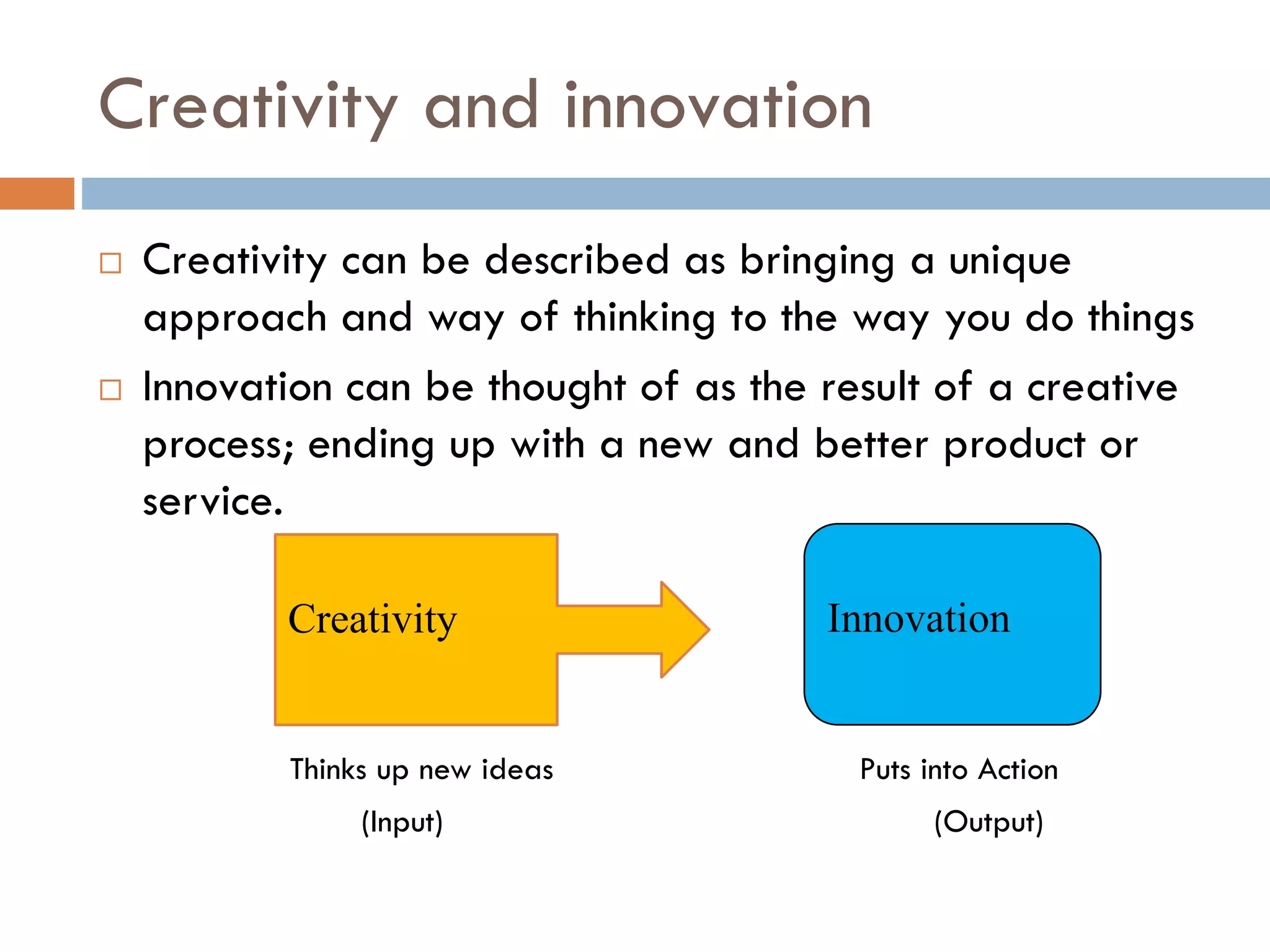 Creativity and innovation

□ Creativity can be described as bringing a unique approach and way of thinking to the way you do things

□ Innovation can be thought of as the result of a creative process; ending up with a new and better product or service.

Creativity

Innovation

Thinks up new ideas

(Input)

Puts into Action

(Output)